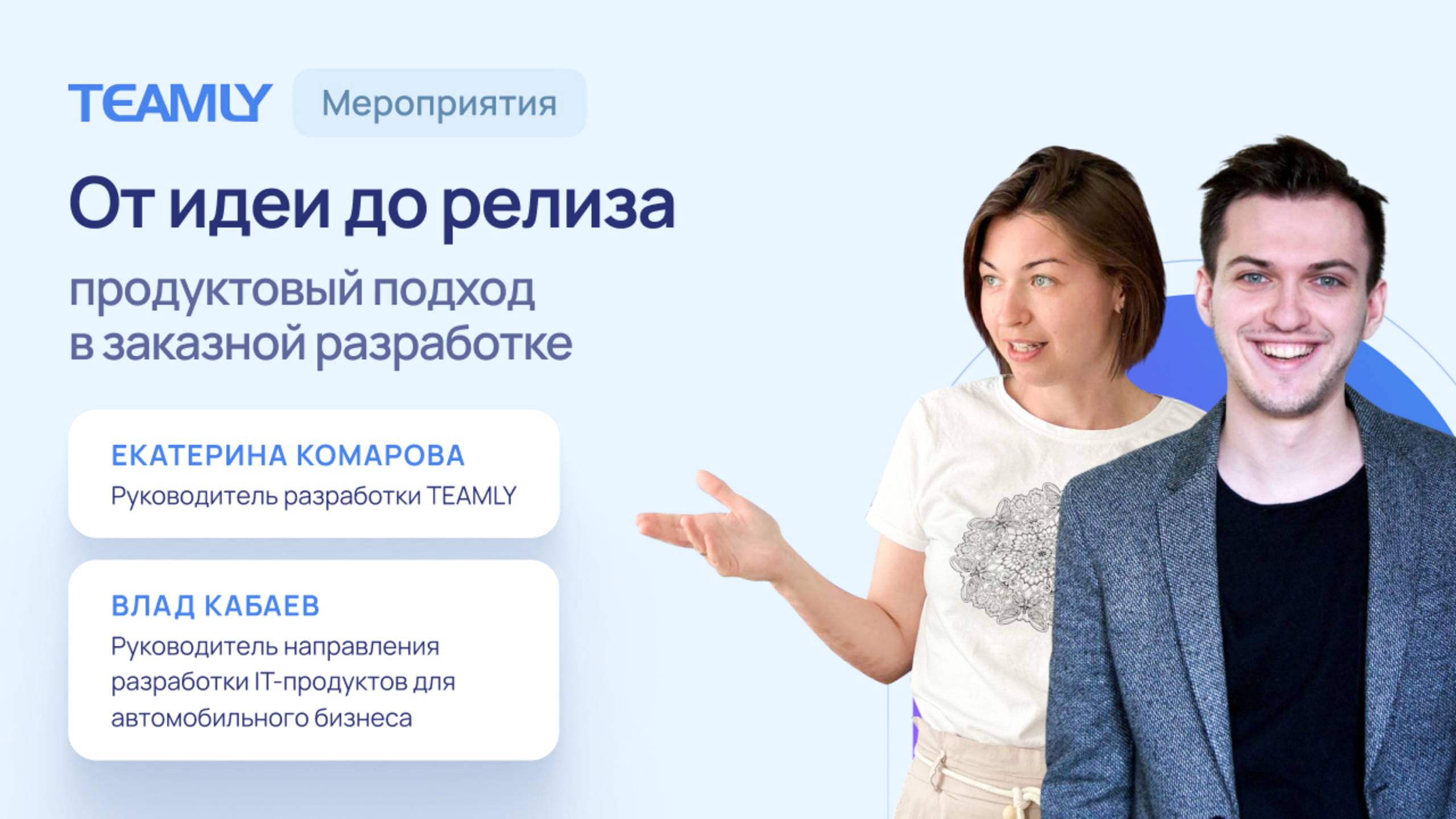 TEAMLY Мероприятия

От идеи до релиза

продуктовый подход в заказной разработке

ЕКАТЕРИНА КОМАРОВА
Руководитель разработки TEAMLY

ВЛАД КАБАЕВ
Руководитель направления разработки IT-продуктов для автомобильного бизнеса